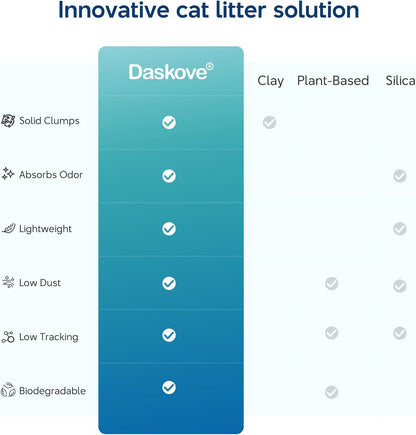 Innovative cat litter solution

| | Daskove® | Clay | Plant-Based | Silica |
|---|---|---|---|---|
| Solid Clumps | ✓ | ✓ | | |
| Absorbs Odor | ✓ | | | ✓ |
| Lightweight | ✓ | | | ✓ |
| Low Dust | ✓ | | ✓ | ✓ |
| Low Tracking | ✓ | | ✓ | ✓ |
| Biodegradable | ✓ | | ✓ | |